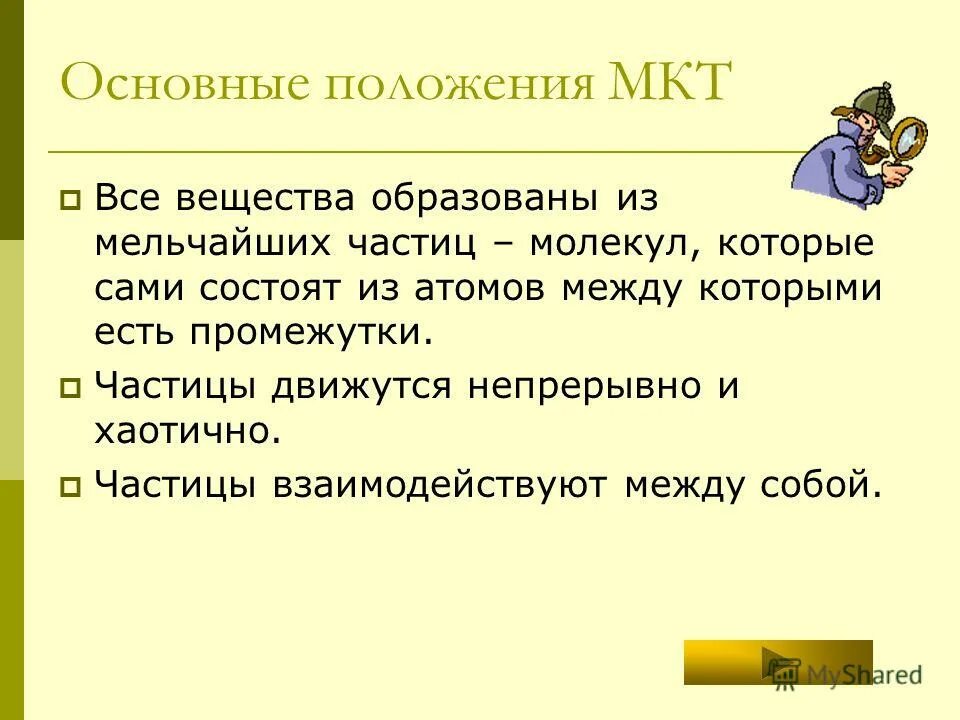 Основные положения МКТ

Все вещества образованы из мельчайших частиц – молекул, которые сами состоят из атомов между которыми есть промежутки.

Частицы движутся непрерывно и хаотично.

Частицы взаимодействуют между собой.

MyShared